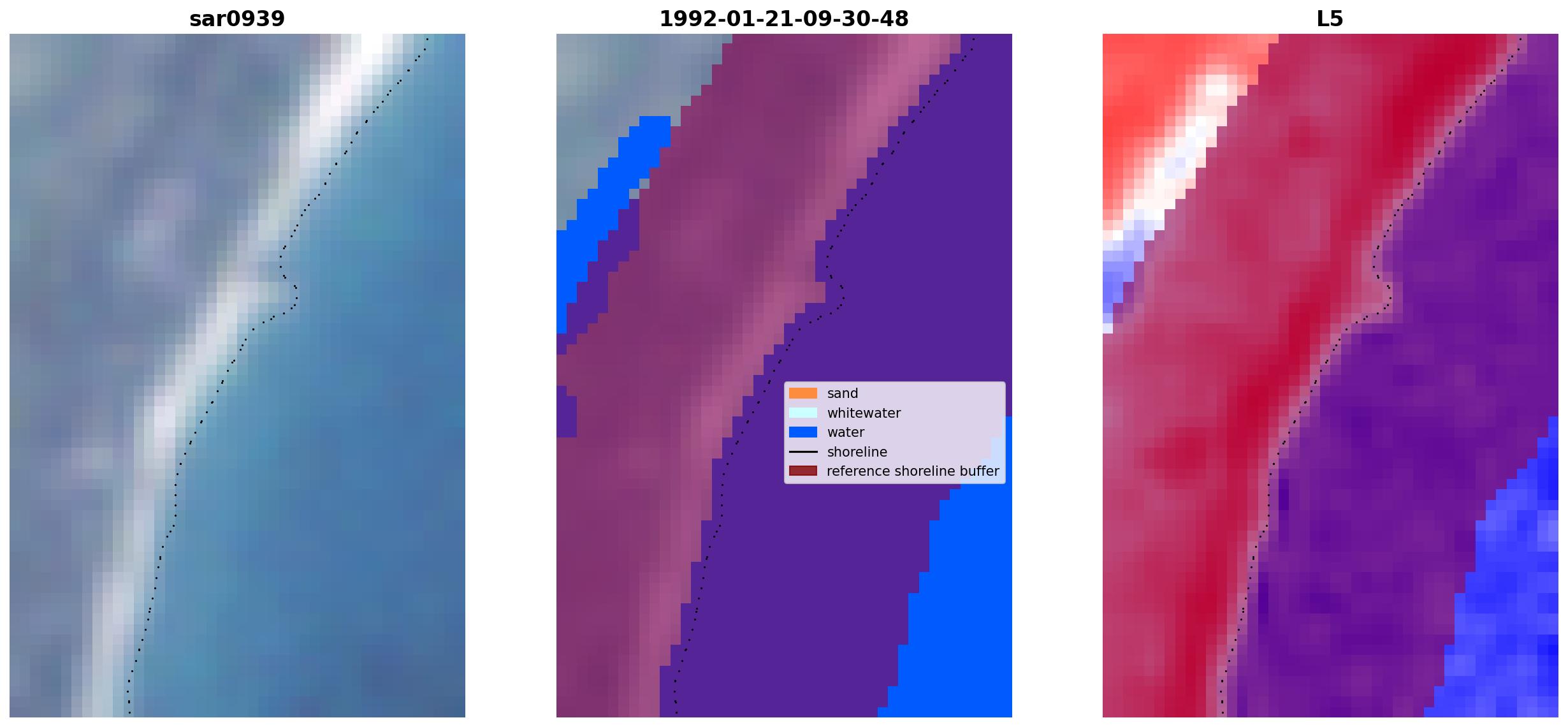 sar0939

1992-01-21-09-30-48

sand
whitewater
water
shoreline
reference shoreline buffer

L5